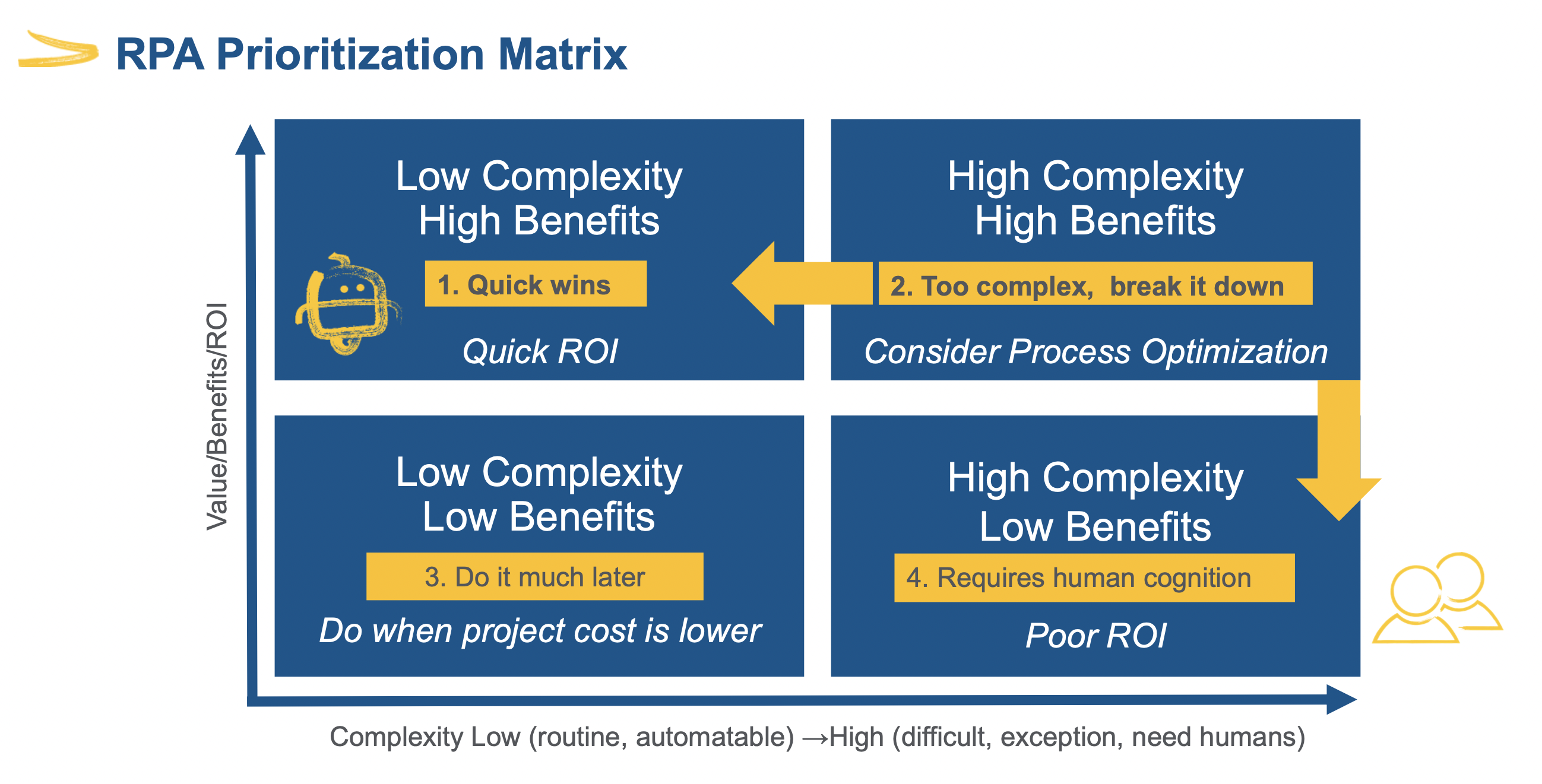 RPA Prioritization Matrix

Value/Benefits/ROI

Low Complexity
High Benefits

1. Quick wins

Quick ROI

High Complexity
High Benefits

2. Too complex, break it down

Consider Process Optimization

Low Complexity
Low Benefits

3. Do it much later

Do when project cost is lower

High Complexity
Low Benefits

4. Requires human cognition

Poor ROI

Complexity Low (routine, automatable) →High (difficult, exception, need humans)